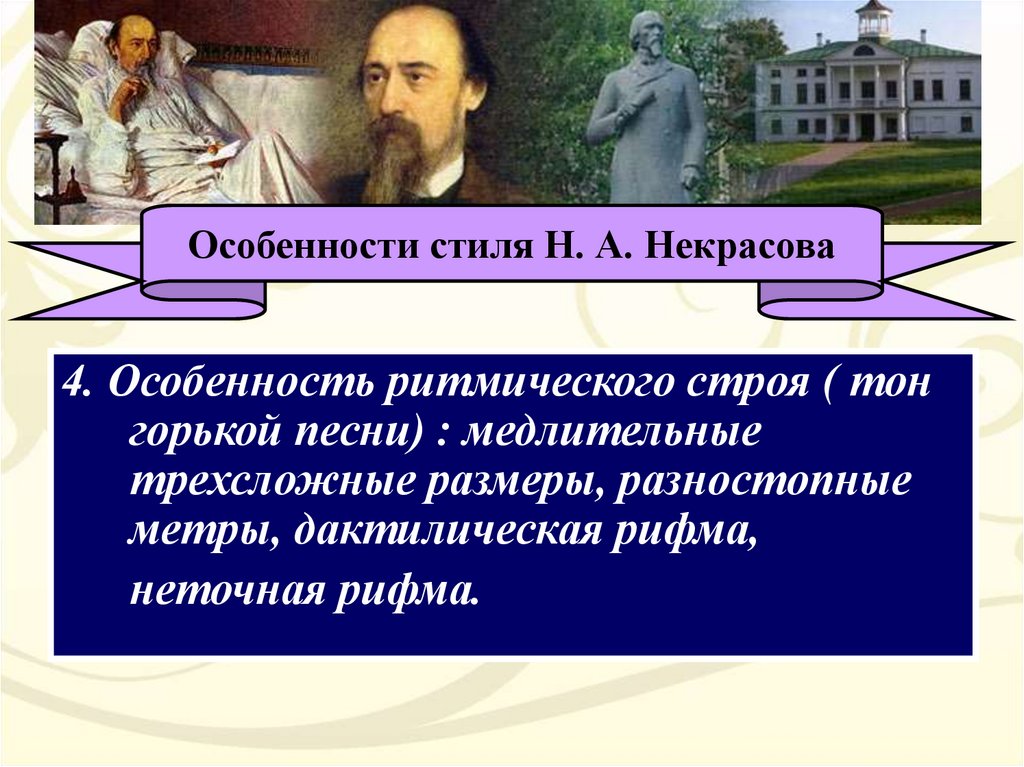 Особенности стиля Н. А. Некрасова

4. Особенность ритмического строя ( тон горькой песни) : медлительные трехсложные размеры, разностопные метры, дактилическая рифма, неточная рифма.